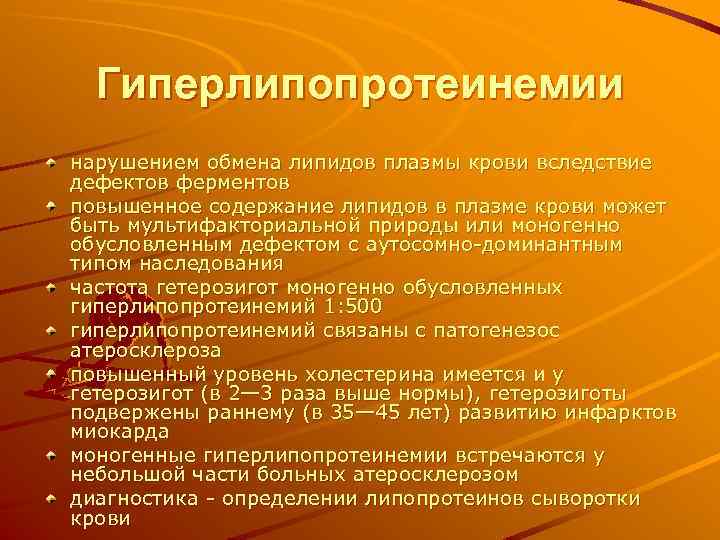 Гиперлипопротеинемии

нарушением обмена липидов плазмы крови вследствие дефектов ферментов

повышенное содержание липидов в плазме крови может быть мультифакториальной природы или моногенно обусловленным дефектом с аутосомно-доминантным типом наследования

частота гетерозигот моногенно обусловленных гиперлипопротеинемий 1:500

гиперлипопротеинемий связаны с патогенезос атеросклероза

повышенный уровень холестерина имеется и у гетерозигот (в 2—3 раза выше нормы), гетерозиготы подвержены раннему (в 35—45 лет) развитию инфарктов миокарда

моногенные гиперлипопротеинемии встречаются у небольшой части больных атеросклерозом

диагностика - определении липопротеинов сыворотки крови